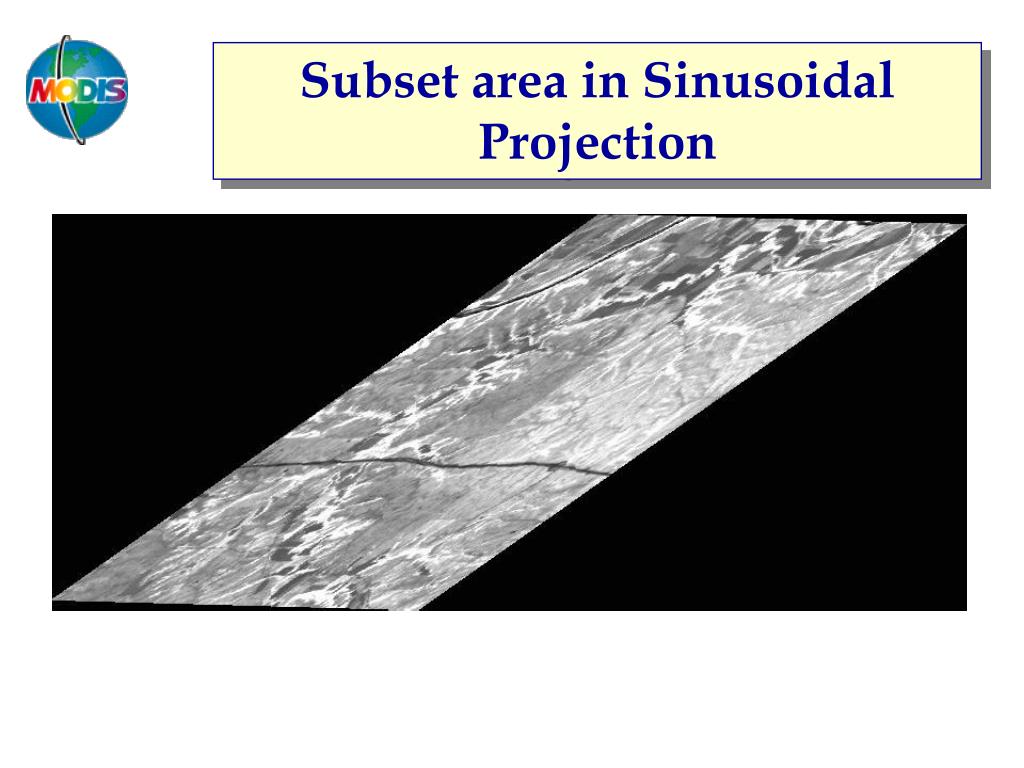 MODIS

Subset area in Sinusoidal Projection